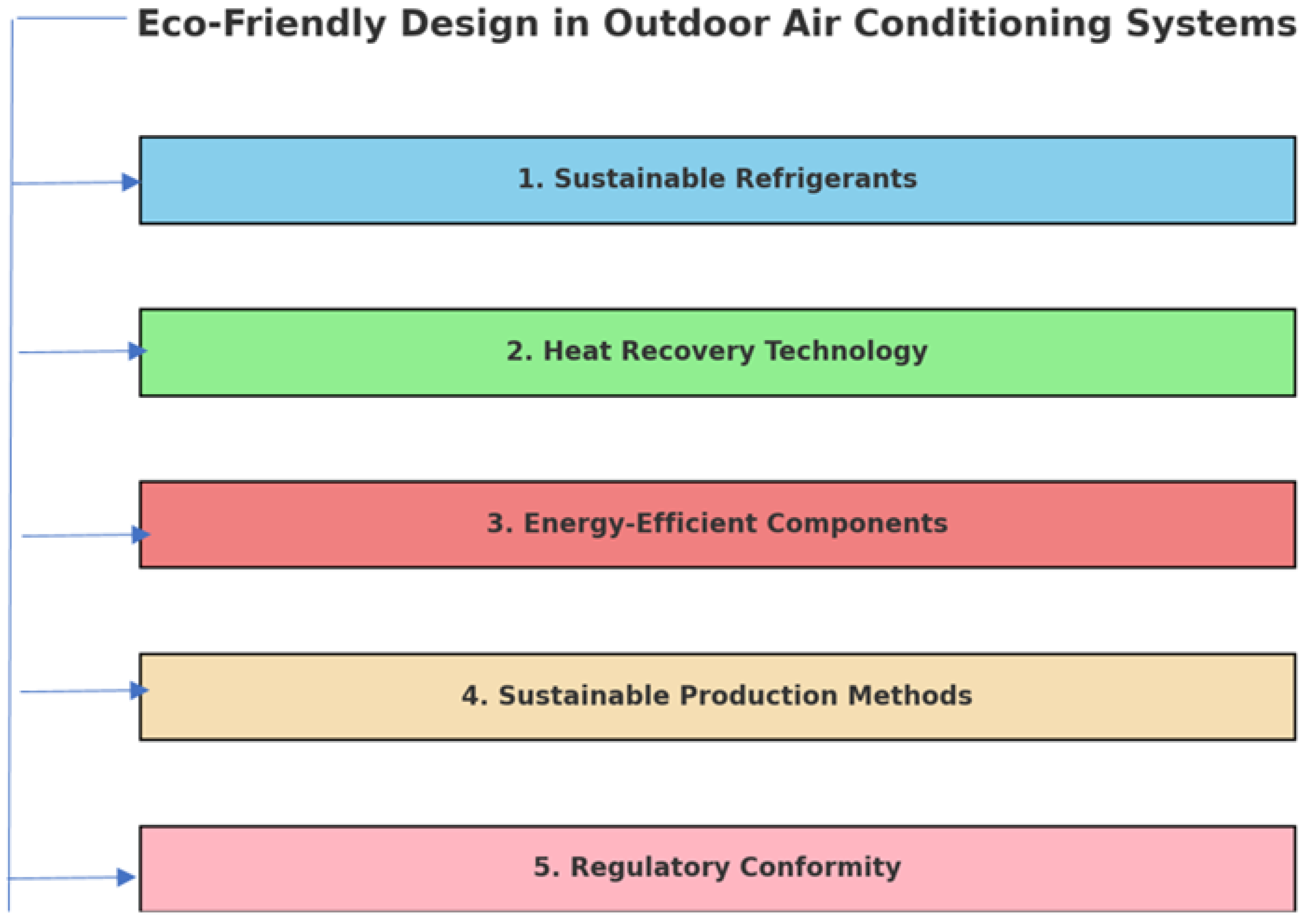 Eco-Friendly Design in Outdoor Air Conditioning Systems

1. Sustainable Refrigerants

2. Heat Recovery Technology

3. Energy-Efficient Components

4. Sustainable Production Methods

5. Regulatory Conformity